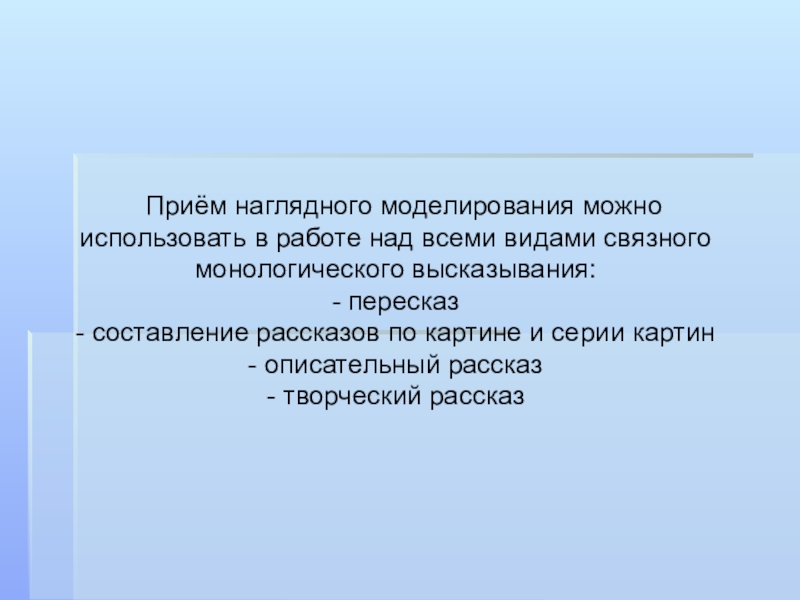 Приём наглядного моделирования можно использовать в работе над всеми видами связного монологического высказывания:
- пересказ
- составление рассказов по картине и серии картин
- описательный рассказ
- творческий рассказ